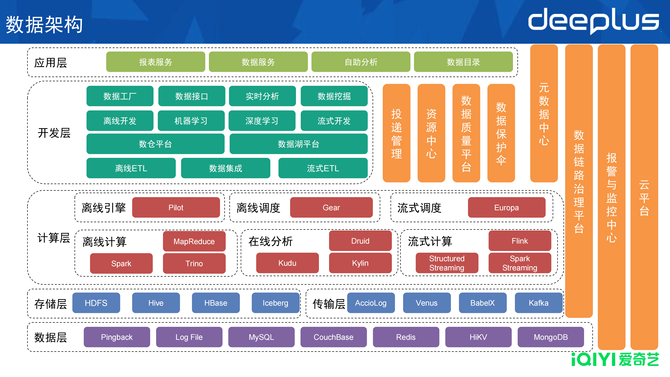 数据架构

deeplus

应用层
报表服务 数据服务 自助分析 数据目录

开发层
数据工厂 数据接口 实时分析 数据挖掘
离线开发 机器学习 深度学习 流式开发
数仓平台 数据湖平台
离线ETL 数据集成 流式ETL

投递管理
资源中心
数据质量平台
数据保护伞
元数据中心
数据链路治理平台
报警与监控中心
云平台

计算层
离线引擎 Pilot
离线调度 Gear
流式调度 Europa
离线计算 MapReduce Spark Trino
在线分析 Druid Kudu Kylin
流式计算 Flink Structured Streaming Spark Streaming

存储层
HDFS Hive HBase Iceberg
传输层
AccioLog Venus BabelX Kafka

数据层
Pingback Log File MySQL CouchBase Redis HiKV MongoDB

iQIYI 爱奇艺